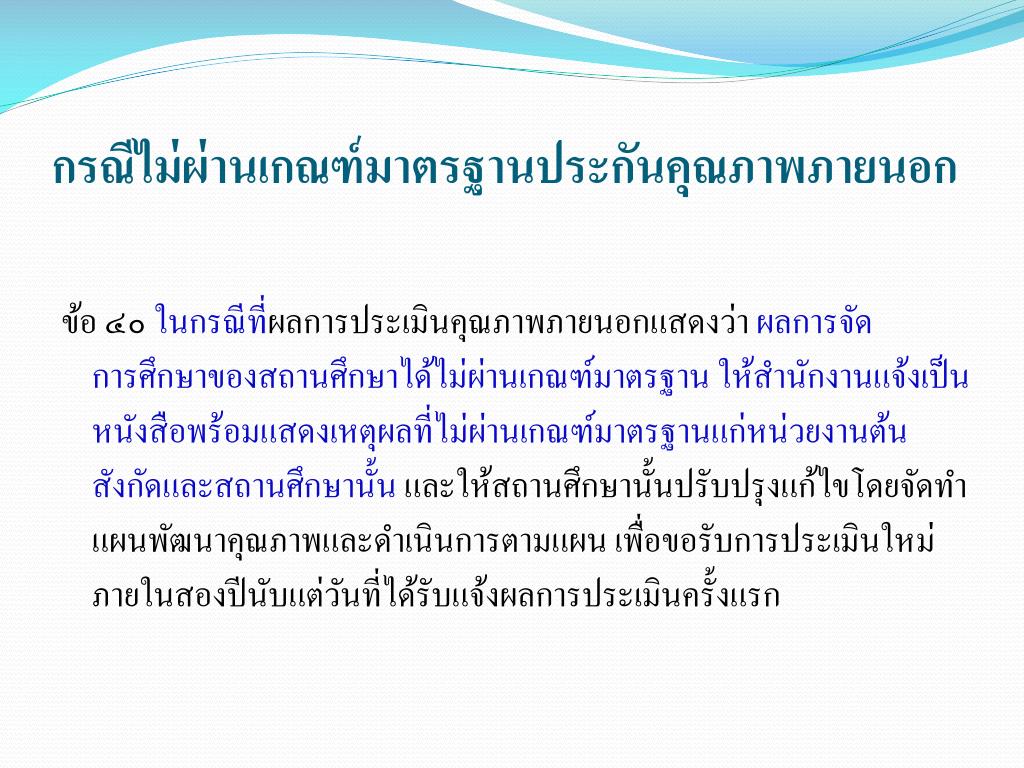 กรณีไม่ผ่านเกณฑ์มาตรฐานประกันคุณภาพภายนอก

ข้อ ๔๐ ในกรณีที่ผลการประเมินคุณภาพภายนอกแสดงว่า ผลการจัดการศึกษาของสถานศึกษาได้ไม่ผ่านเกณฑ์มาตรฐาน ให้สำนักงานแจ้งเป็นหนังสือพร้อมแสดงเหตุผลที่ไม่ผ่านเกณฑ์มาตรฐานแก่หน่วยงานต้นสังกัดและสถานศึกษานั้น และให้สถานศึกษานั้นปรับปรุงแก้ไขโดยจัดทำแผนพัฒนาคุณภาพและดำเนินการตามแผน เพื่อขอรับการประเมินใหม่ภายในสองปีนับแต่วันที่ได้รับแจ้งผลการประเมินครั้งแรก